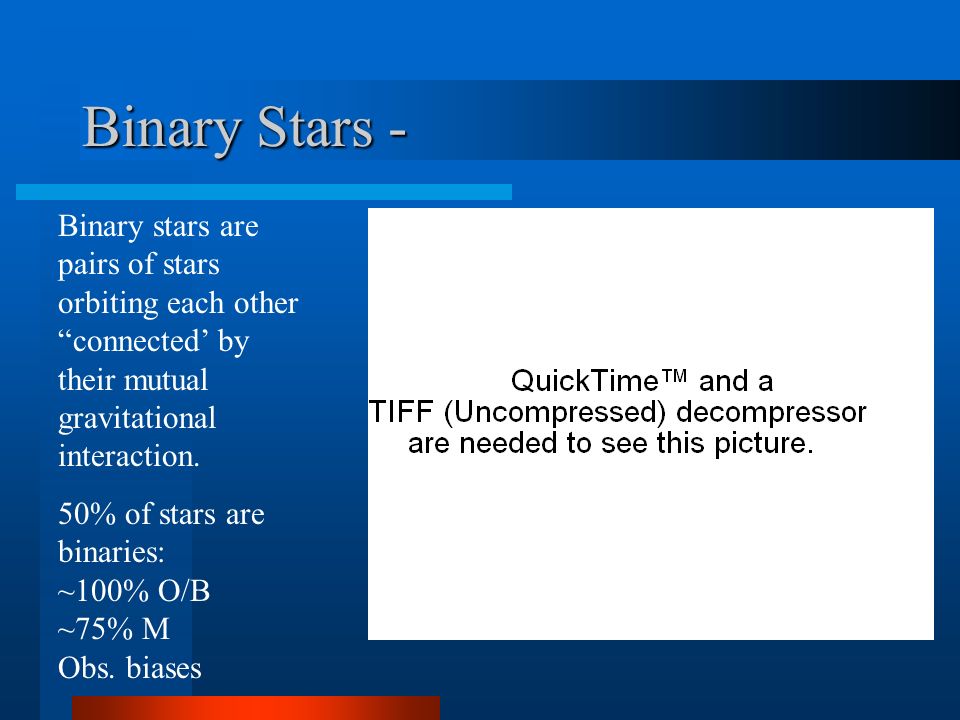 Binary Stars -

Binary stars are pairs of stars orbiting each other “connected’ by their mutual gravitational interaction.

50% of stars are binaries:
~100% O/B
~75% M
Obs. biases

QuickTime™ and a TIFF (Uncompressed) decompressor are needed to see this picture.